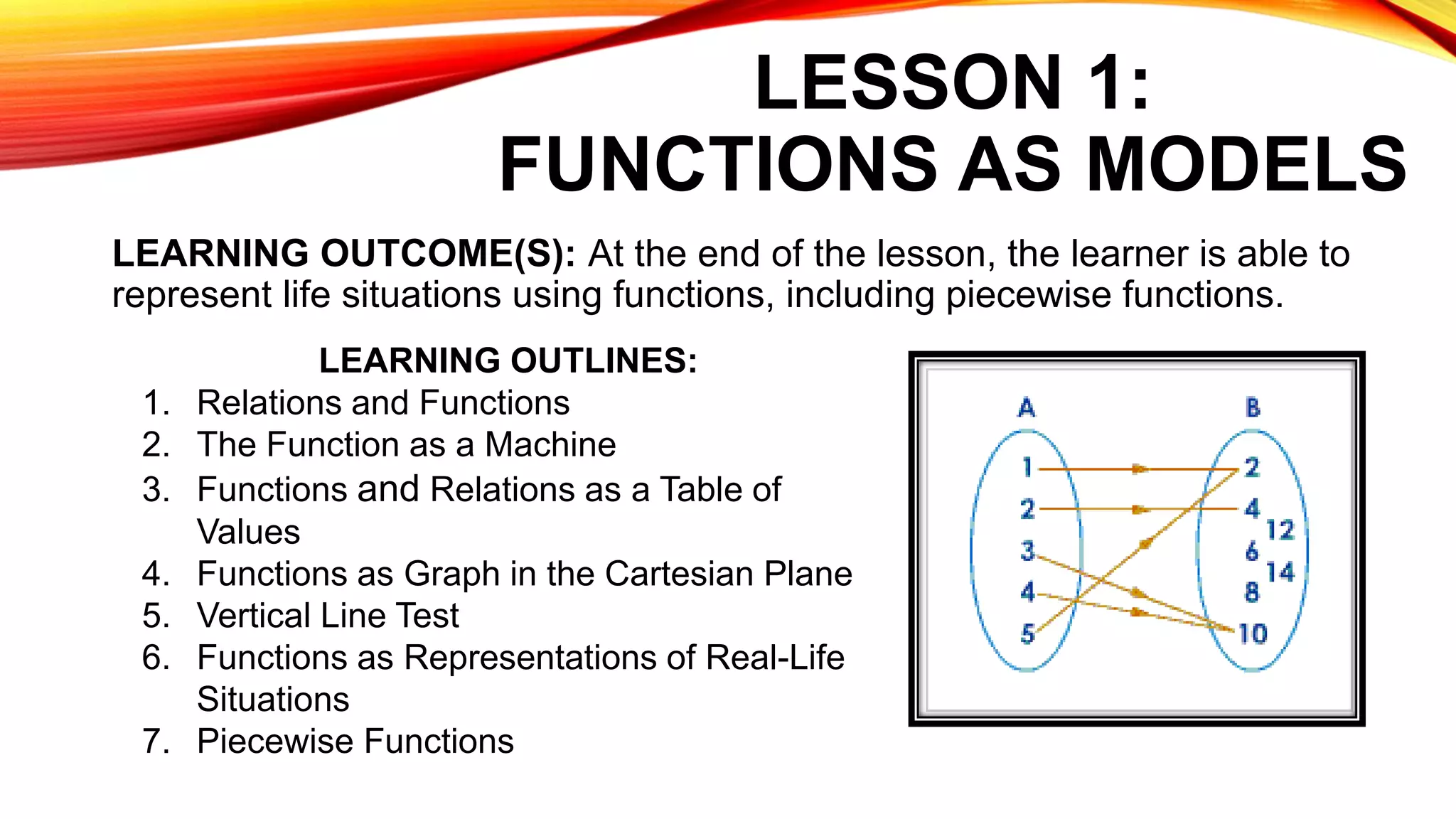 LESSON 1:
FUNCTIONS AS MODELS

LEARNING OUTCOME(S): At the end of the lesson, the learner is able to represent life situations using functions, including piecewise functions.

LEARNING OUTLINES:
1. Relations and Functions
2. The Function as a Machine
3. Functions and Relations as a Table of Values
4. Functions as Graph in the Cartesian Plane
5. Vertical Line Test
6. Functions as Representations of Real-Life Situations
7. Piecewise Functions

A
1
2
3
4
5

B
2
4
12
6
14
8
10